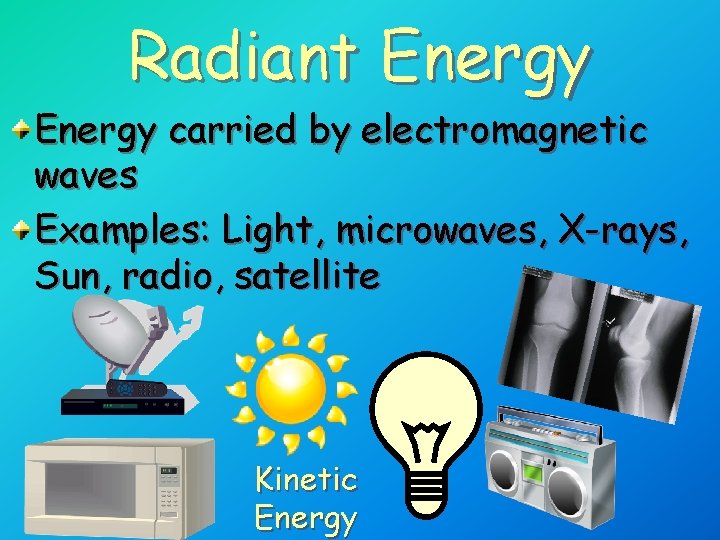 Radiant Energy

Energy carried by electromagnetic waves

Examples: Light, microwaves, X-rays, Sun, radio, satellite

Kinetic Energy